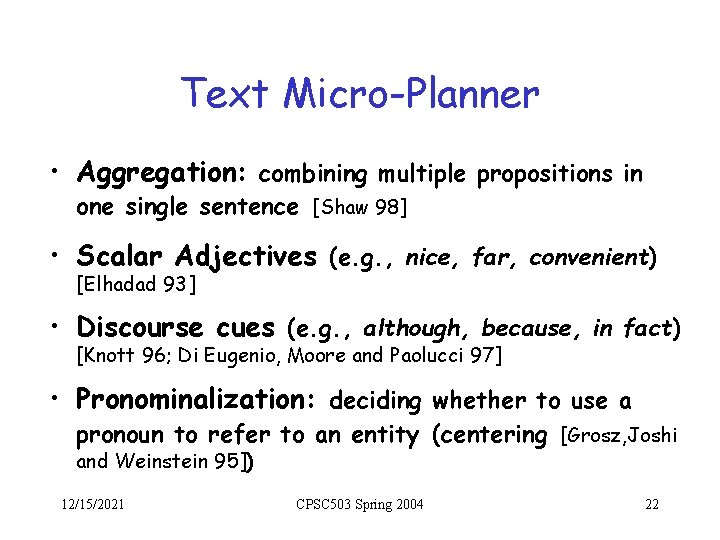 Text Micro-Planner

• Aggregation: combining multiple propositions in one single sentence [Shaw 98]

• Scalar Adjectives (e.g., nice, far, convenient) [Elhadad 93]

• Discourse cues (e.g., although, because, in fact) [Knott 96; Di Eugenio, Moore and Paolucci 97]

• Pronominalization: deciding whether to use a pronoun to refer to an entity (centering [Grosz,Joshi and Weinstein 95])

12/15/2021 CPSC503 Spring 2004 22